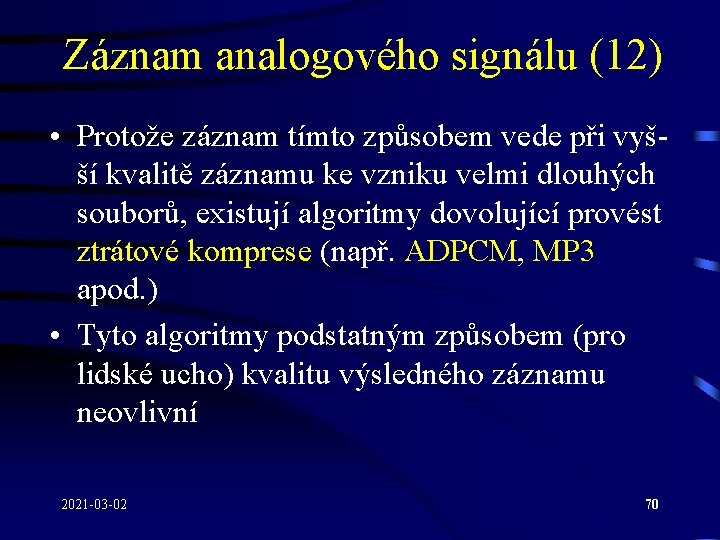 Záznam analogového signálu (12)

• Protože záznam tímto způsobem vede při vyšší kvalitě záznamu ke vzniku velmi dlouhých souborů, existují algoritmy dovolující provést ztrátové komprese (např. ADPCM, MP3 apod.)

• Tyto algoritmy podstatným způsobem (pro lidské ucho) kvalitu výsledného záznamu neovlivní

2021-03-02

70